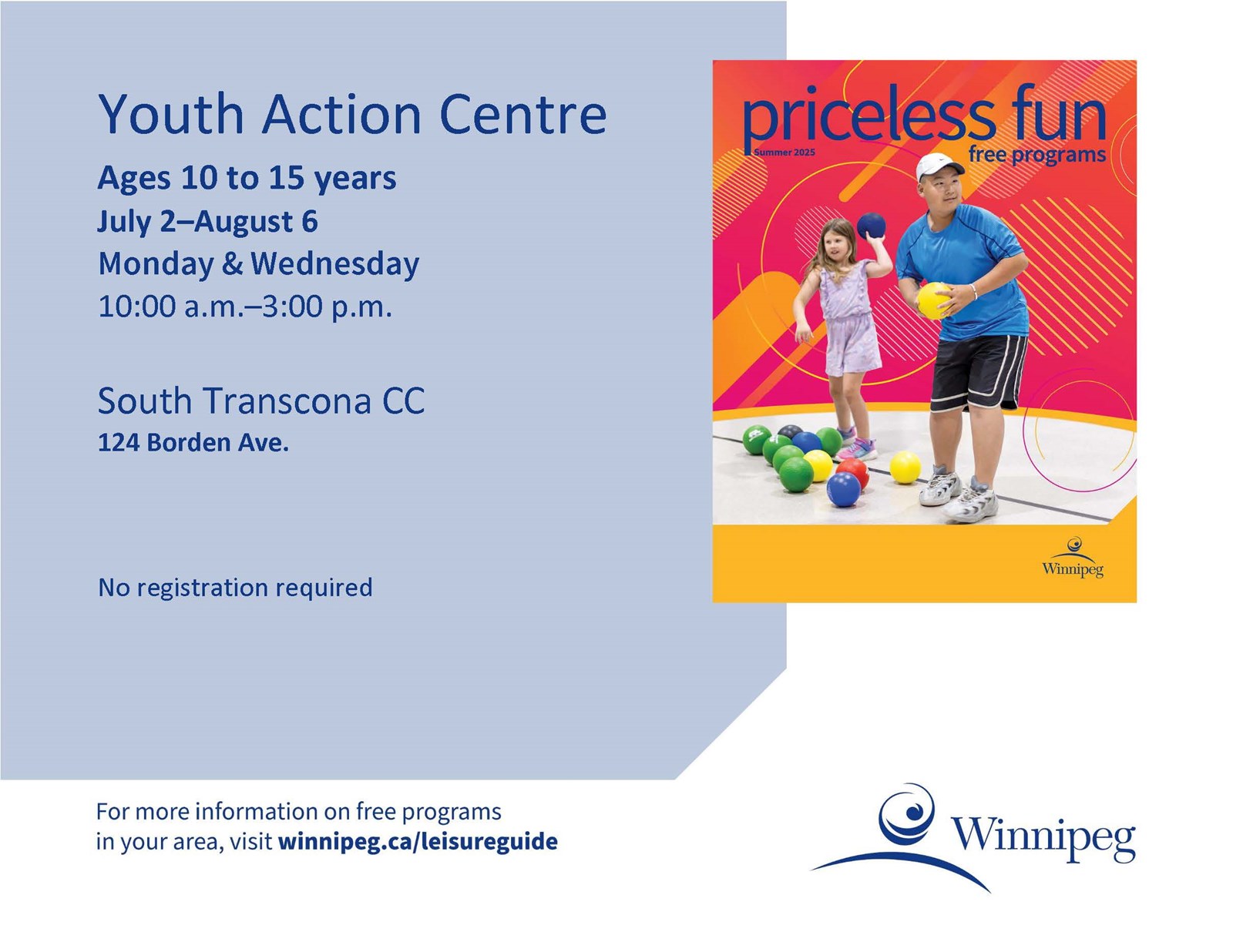 Youth Action Centre

Ages 10 to 15 years
July 2–August 6
Monday & Wednesday
10:00 a.m.–3:00 p.m.

South Transcona CC
124 Borden Ave.

No registration required

priceless fun
Summer 2025
free programs

Winnipeg

For more information on free programs in your area, visit winnipeg.ca/leisureguide

Winnipeg